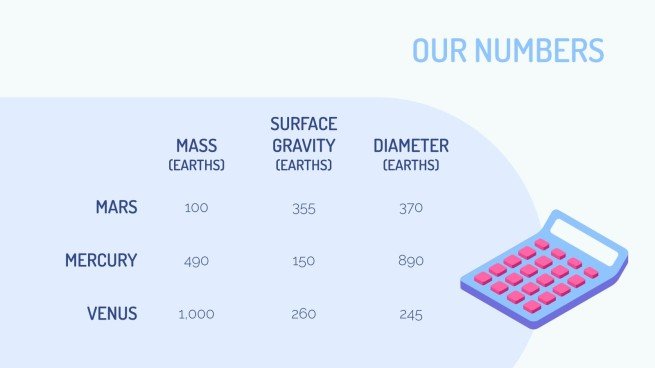 OUR NUMBERS

| | MASS (EARTHS) | SURFACE GRAVITY (EARTHS) | DIAMETER (EARTHS) |
|---|---|---|---|
| MARS | 100 | 355 | 370 |
| MERCURY | 490 | 150 | 890 |
| VENUS | 1,000 | 260 | 245 |